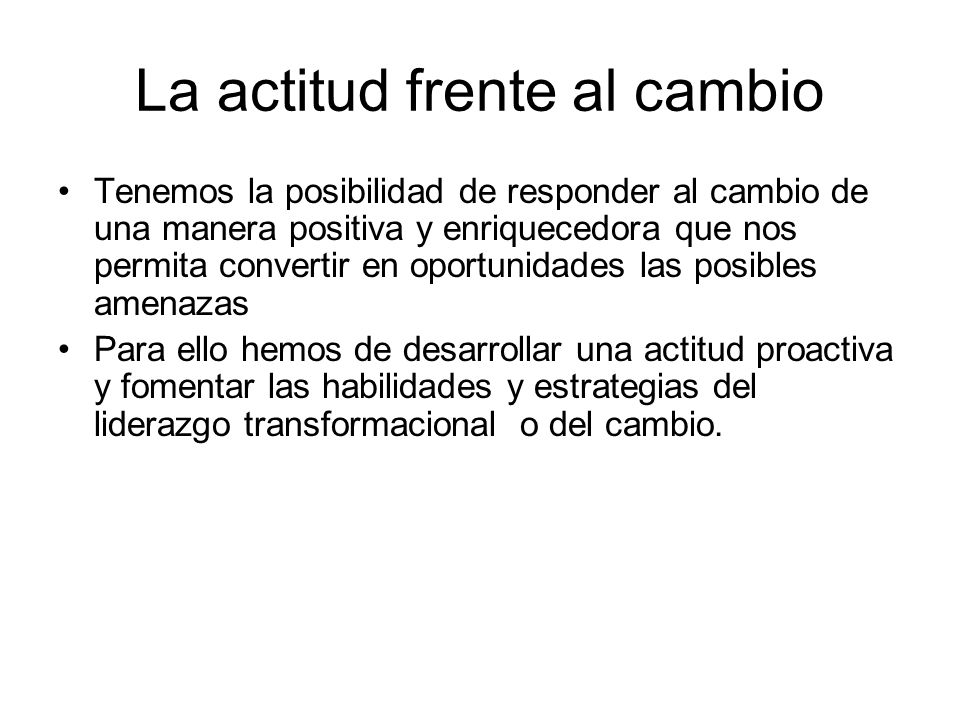 La actitud frente al cambio

• Tenemos la posibilidad de responder al cambio de una manera positiva y enriquecedora que nos permita convertir en oportunidades las posibles amenazas

• Para ello hemos de desarrollar una actitud proactiva y fomentar las habilidades y estrategias del liderazgo transformacional o del cambio.